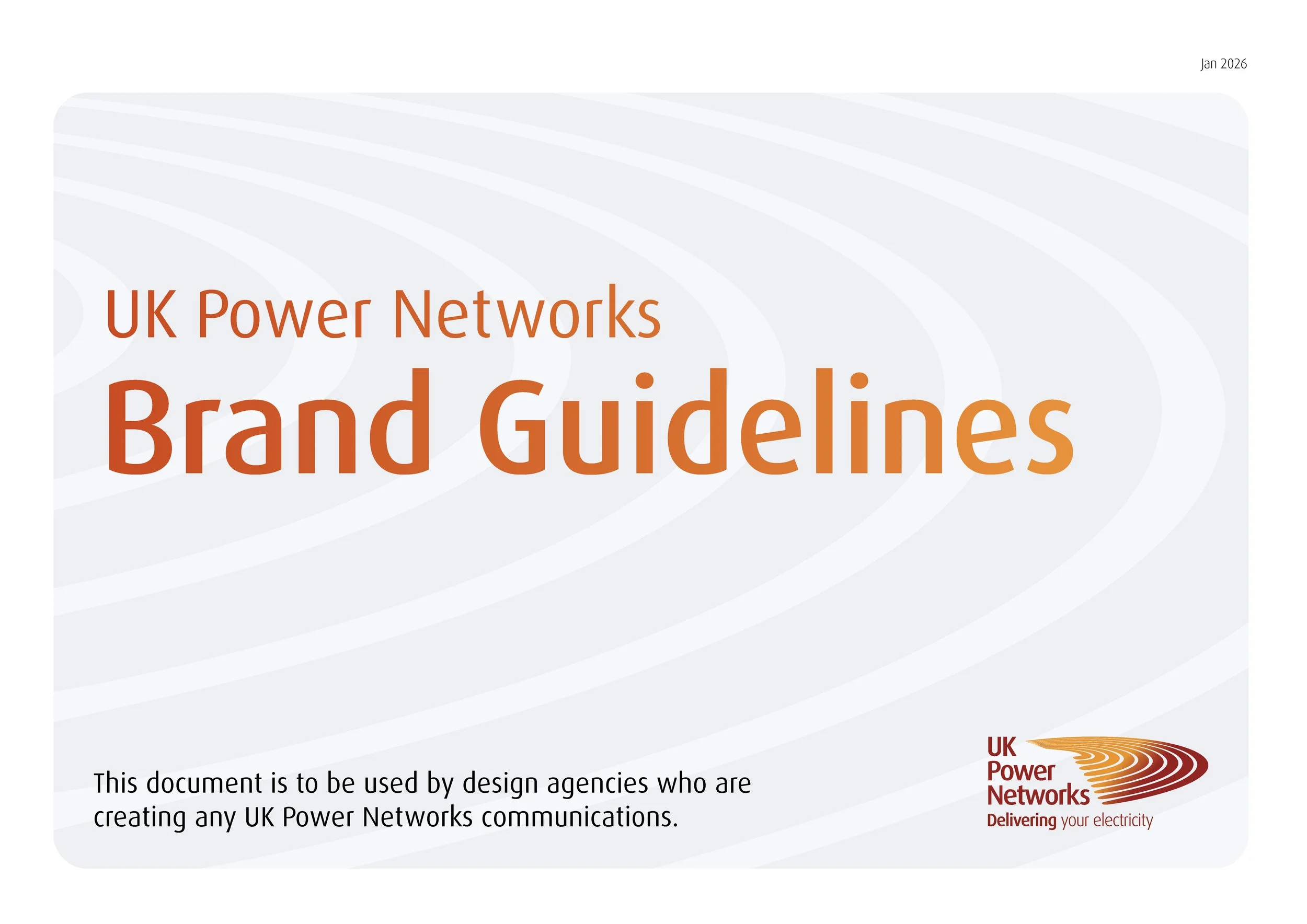 Jan 2026

UK Power Networks

Brand Guidelines

This document is to be used by design agencies who are creating any UK Power Networks communications.

UK Power Networks
Delivering your electricity